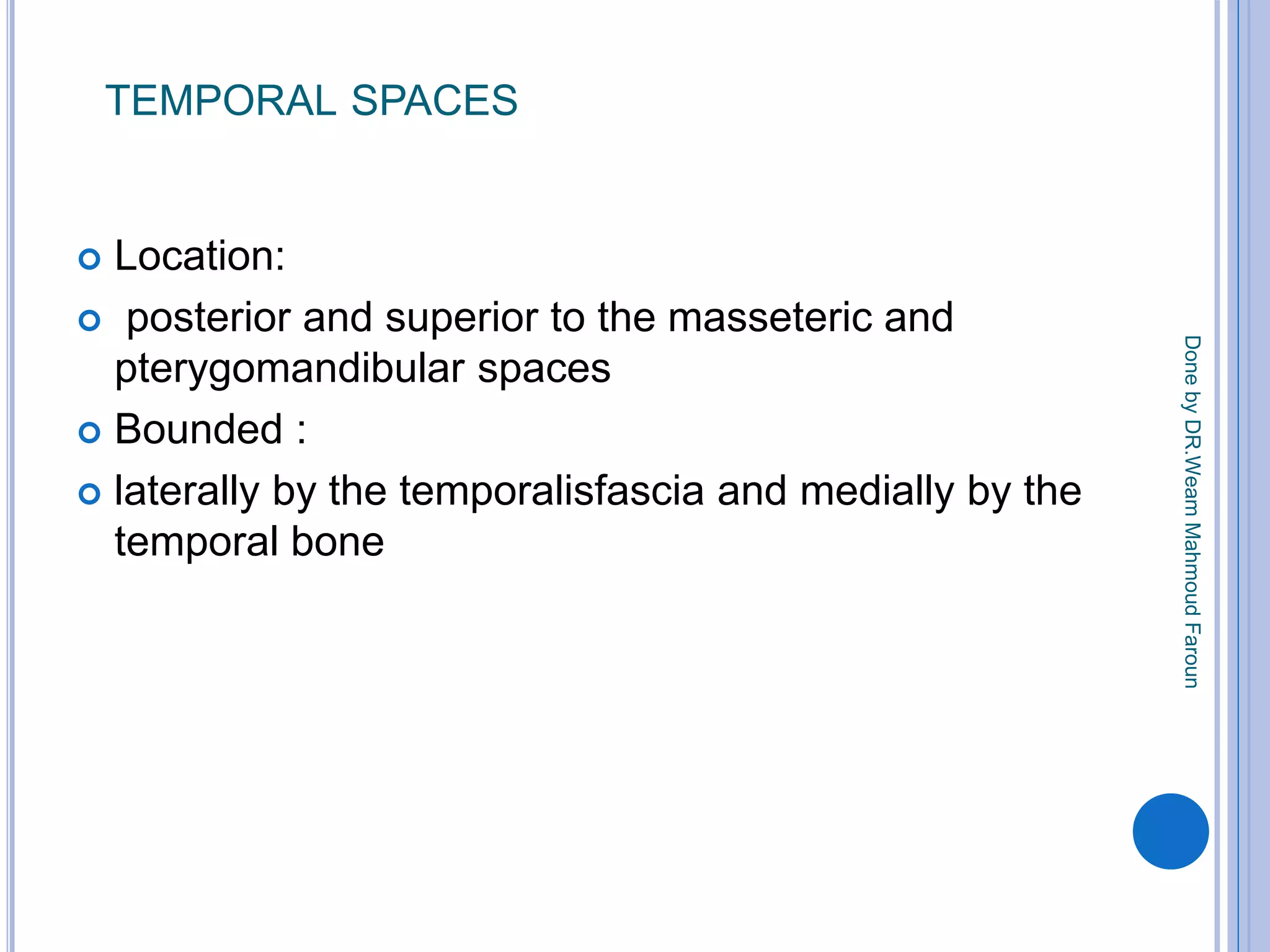 TEMPORAL SPACES

Location:

posterior and superior to the masseteric and pterygomandibular spaces

Bounded :

laterally by the temporalisfascia and medially by the temporal bone

Done by DR.Weam Mahmoud Faroun